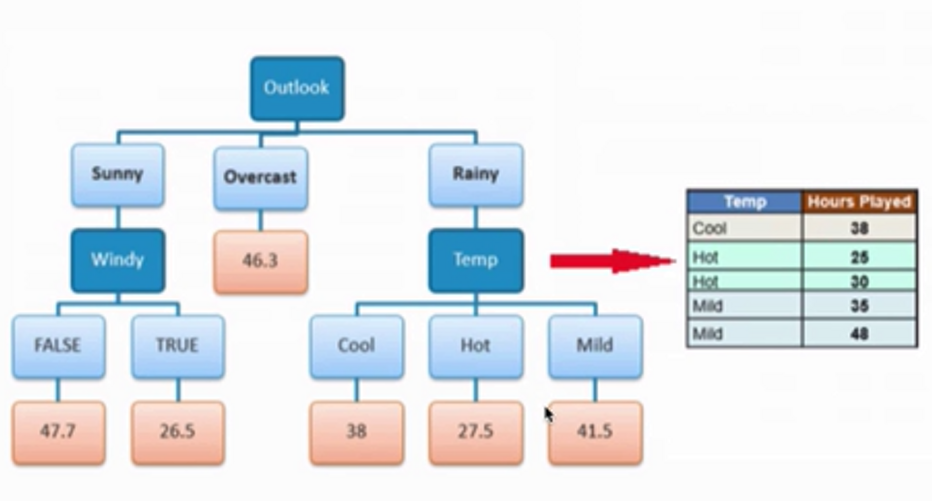 Outlook

Sunny

Overcast

Rainy

Windy

46.3

Temp

FALSE

TRUE

Cool

Hot

Mild

47.7

26.5

38

27.5

41.5

| Temp | Hours Played |
|---|---|
| Cool | 38 |
| Hot | 25 |
| Hot | 30 |
| Mild | 35 |
| Mild | 48 |